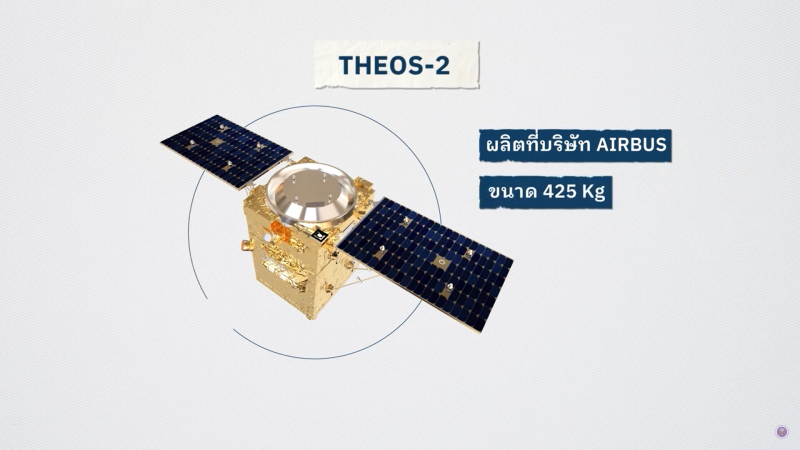 THEOS-2

ผลิตที่บริษัท AIRBUS

ขนาด 425 Kg